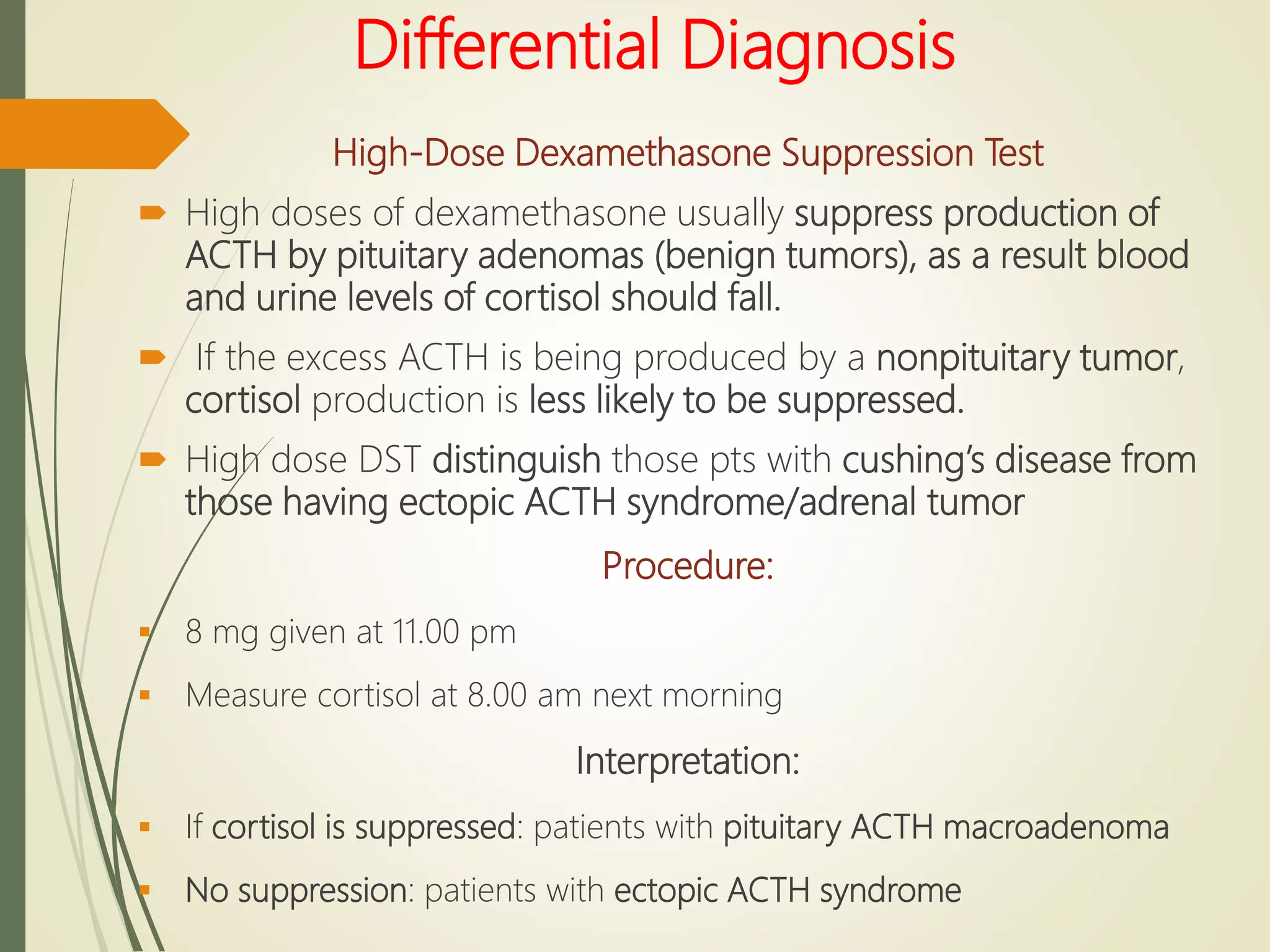 Differential Diagnosis

High-Dose Dexamethasone Suppression Test

High doses of dexamethasone usually suppress production of ACTH by pituitary adenomas (benign tumors), as a result blood and urine levels of cortisol should fall.

If the excess ACTH is being produced by a nonpituitary tumor, cortisol production is less likely to be suppressed.

High dose DST distinguish those pts with cushing's disease from those having ectopic ACTH syndrome/adrenal tumor

Procedure:

8 mg given at 11.00 pm

Measure cortisol at 8.00 am next morning

Interpretation:

If cortisol is suppressed: patients with pituitary ACTH macroadenoma

No suppression: patients with ectopic ACTH syndrome